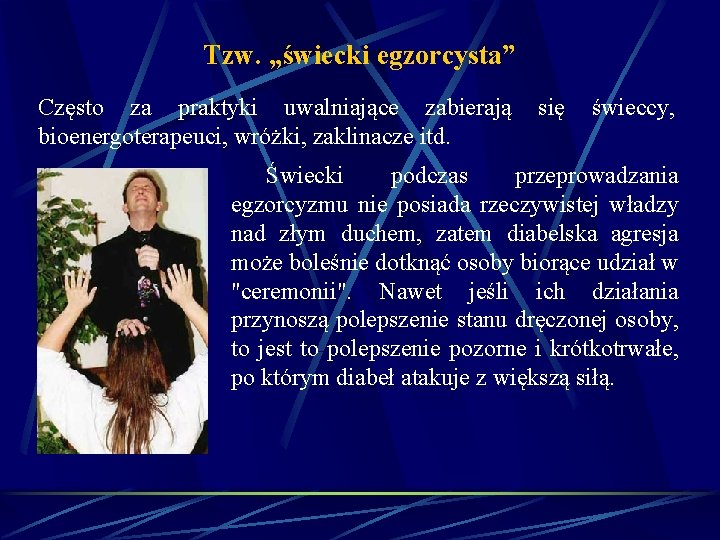 Tzw. „świecki egzorcysta”

Często za praktyki uwalniające zabierają się świeccy, bioenergoterapeuci, wróżki, zaklinacze itd.

Świecki podczas przeprowadzania egzorcyzmu nie posiada rzeczywistej władzy nad złym duchem, zatem diabelska agresja może boleśnie dotknąć osoby biorące udział w "ceremonii". Nawet jeśli ich działania przynoszą polepszenie stanu dręczonej osoby, to jest to polepszenie pozorne i krótkotrwałe, po którym diabeł atakuje z większą siłą.